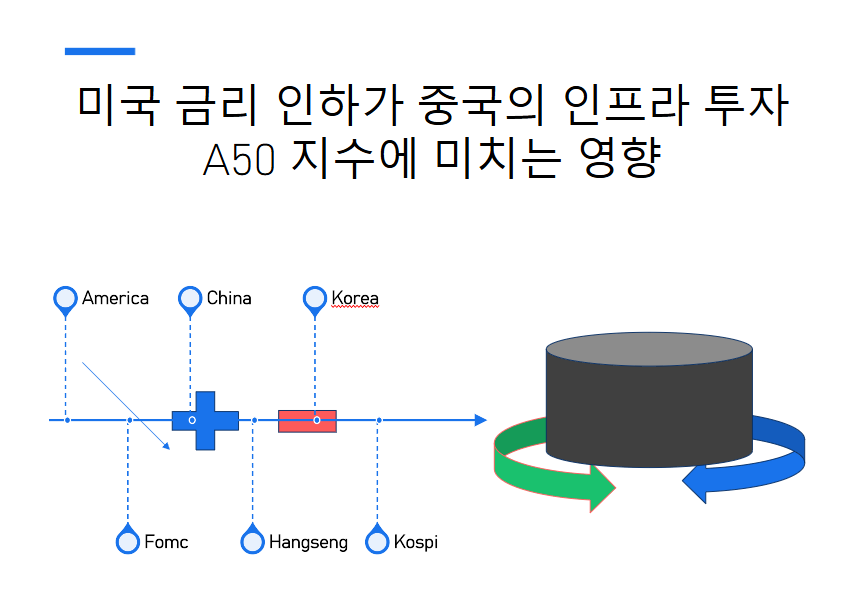 미국 금리 인하가 중국의 인프라 투자 A50 지수에 미치는 영향

America
China
Korea

Fomc
Hangseng
Kospi